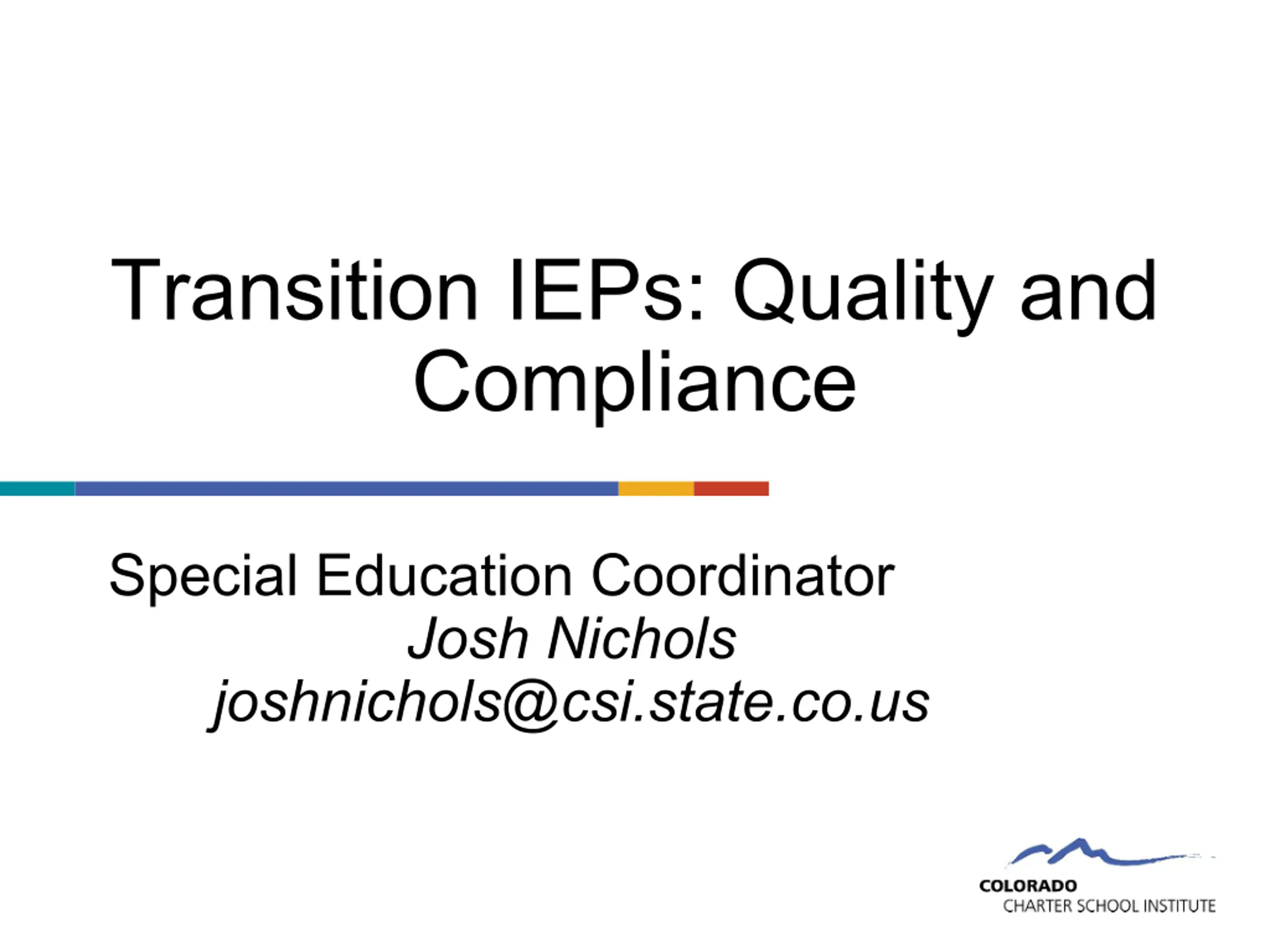 Transition IEPs: Quality and Compliance

Special Education Coordinator
Josh Nichols
joshnichols@csi.state.co.us

COLORADO
CHARTER SCHOOL INSTITUTE